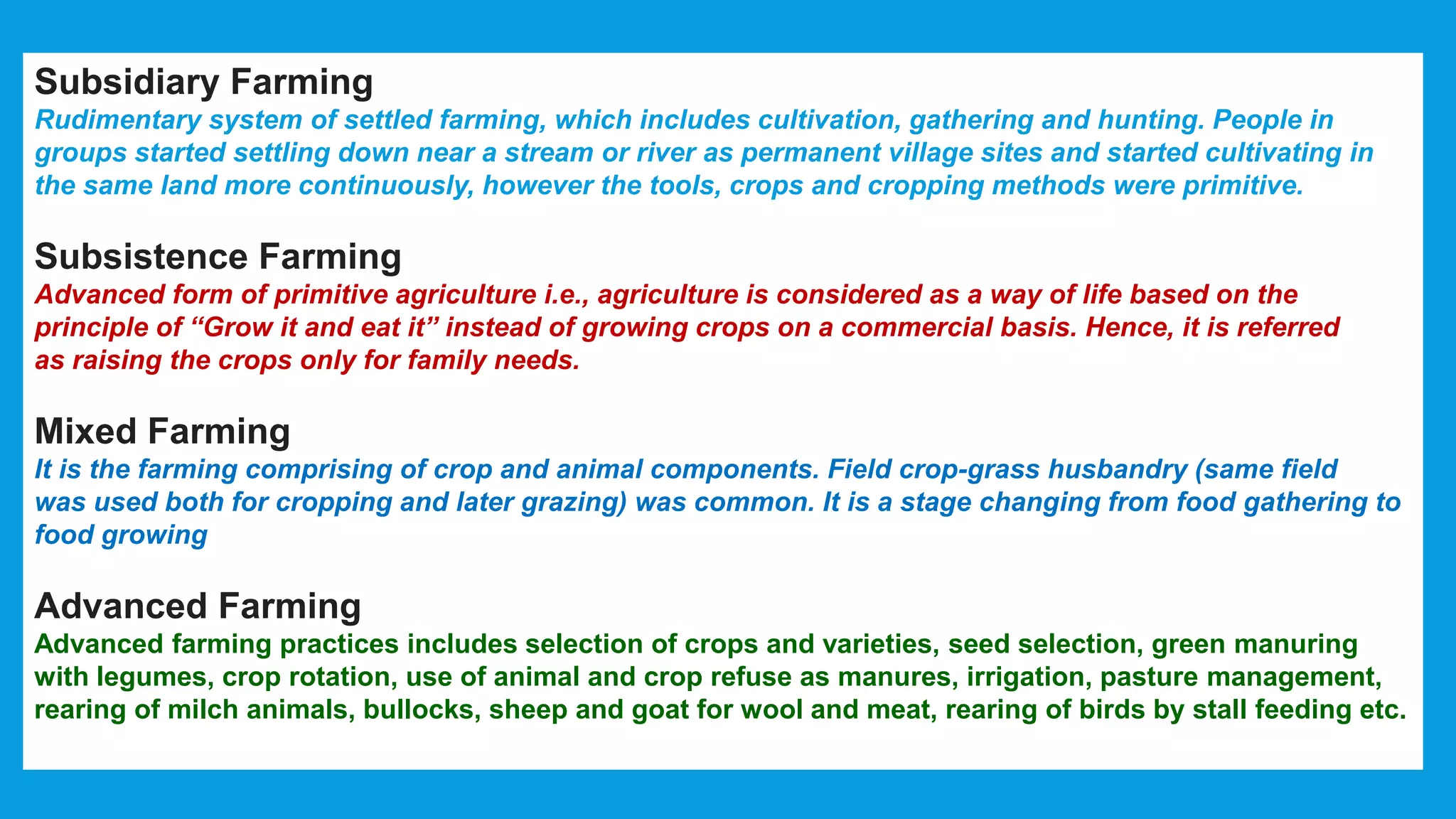 Subsidiary Farming
Rudimentary system of settled farming, which includes cultivation, gathering and hunting. People in groups started settling down near a stream or river as permanent village sites and started cultivating in the same land more continuously, however the tools, crops and cropping methods were primitive.

Subsistence Farming
Advanced form of primitive agriculture i.e., agriculture is considered as a way of life based on the principle of “Grow it and eat it” instead of growing crops on a commercial basis. Hence, it is referred as raising the crops only for family needs.

Mixed Farming
It is the farming comprising of crop and animal components. Field crop-grass husbandry (same field was used both for cropping and later grazing) was common. It is a stage changing from food gathering to food growing

Advanced Farming
Advanced farming practices includes selection of crops and varieties, seed selection, green manuring with legumes, crop rotation, use of animal and crop refuse as manures, irrigation, pasture management, rearing of milch animals, bullocks, sheep and goat for wool and meat, rearing of birds by stall feeding etc.